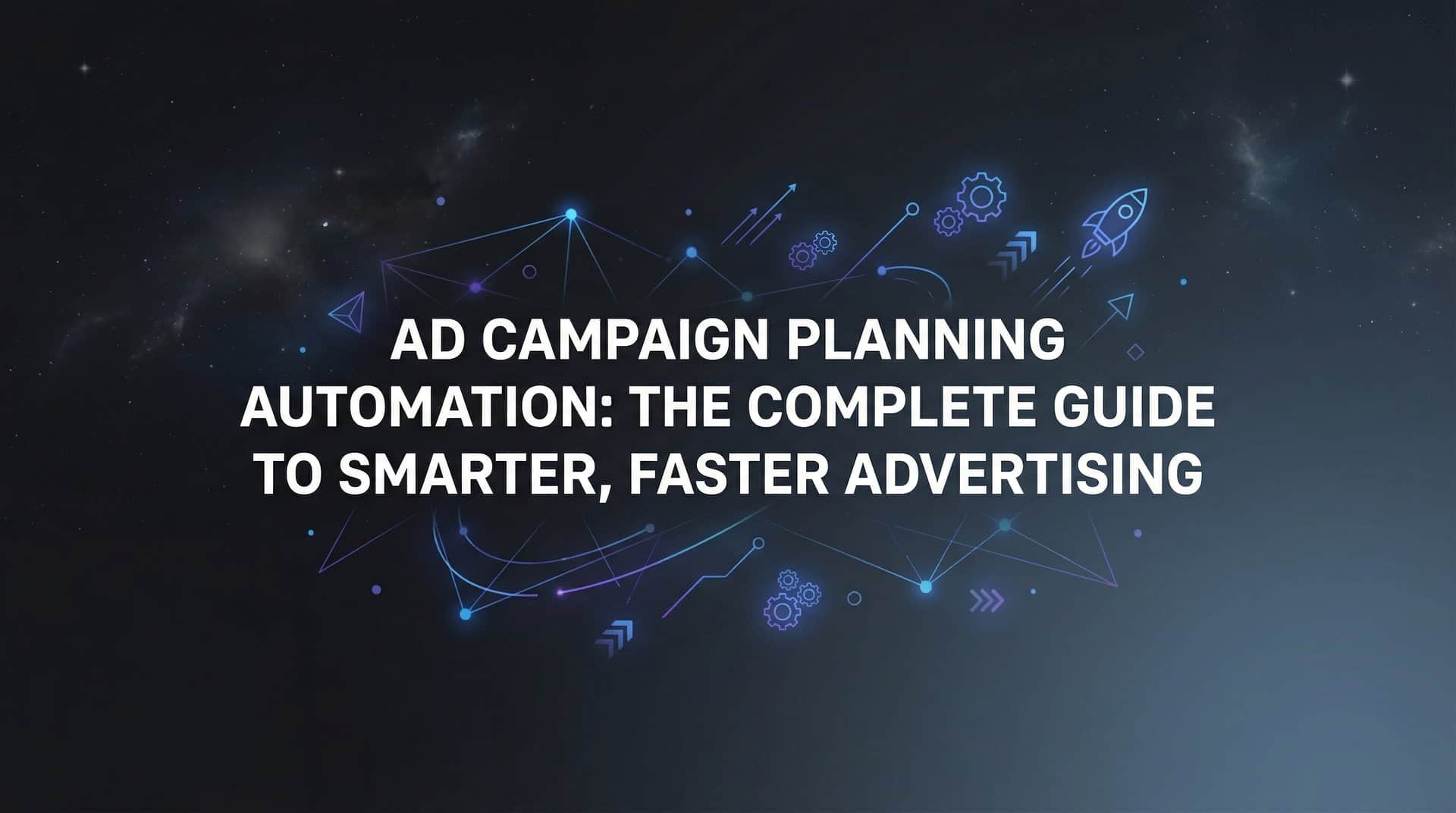 AD CAMPAIGN PLANNING AUTOMATION: THE COMPLETE GUIDE TO SMARTER, FASTER ADVERTISING